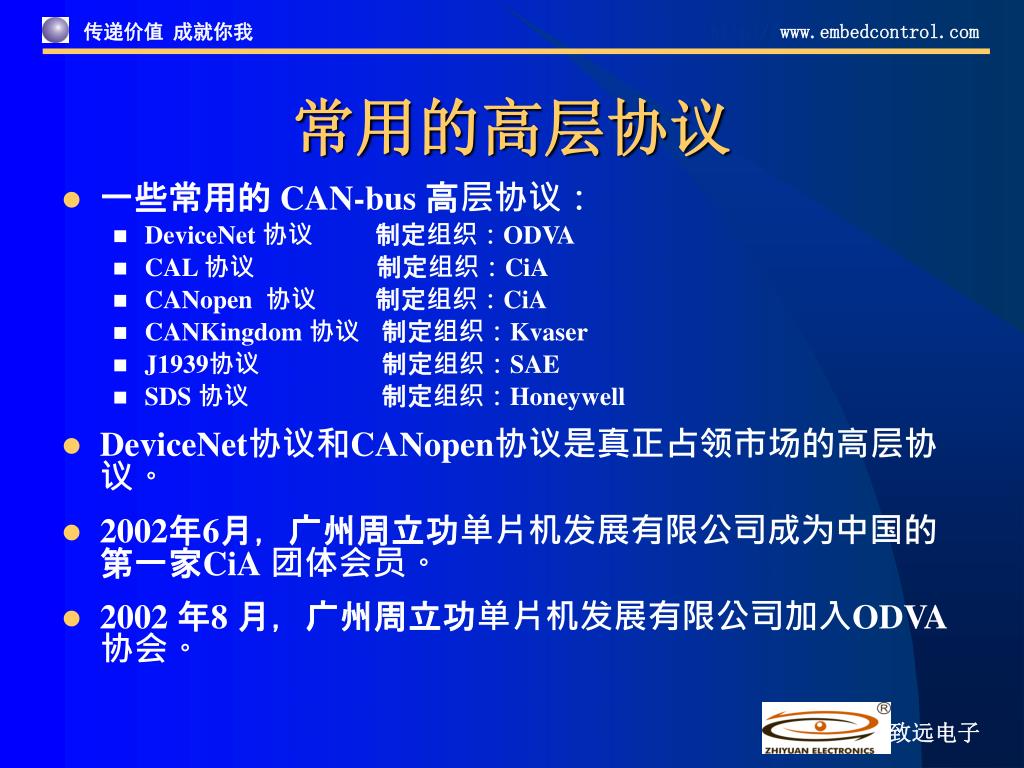 传递价值 成就你我

www.embedcontrol.com

常用的高层协议

一些常用的 CAN-bus 高层协议：

DeviceNet 协议 制定组织：ODVA

CAL 协议 制定组织：CiA

CANopen 协议 制定组织：CiA

CANKingdom 协议 制定组织：Kvaser

J1939协议 制定组织：SAE

SDS 协议 制定组织：Honeywell

DeviceNet协议和CANopen协议是真正占领市场的高层协议。

2002年6月，广州周立功单片机发展有限公司成为中国的第一家CiA 团体会员。

2002 年8 月，广州周立功单片机发展有限公司加入ODVA协会。

ZHIYUAN ELECTRONICS

致远电子